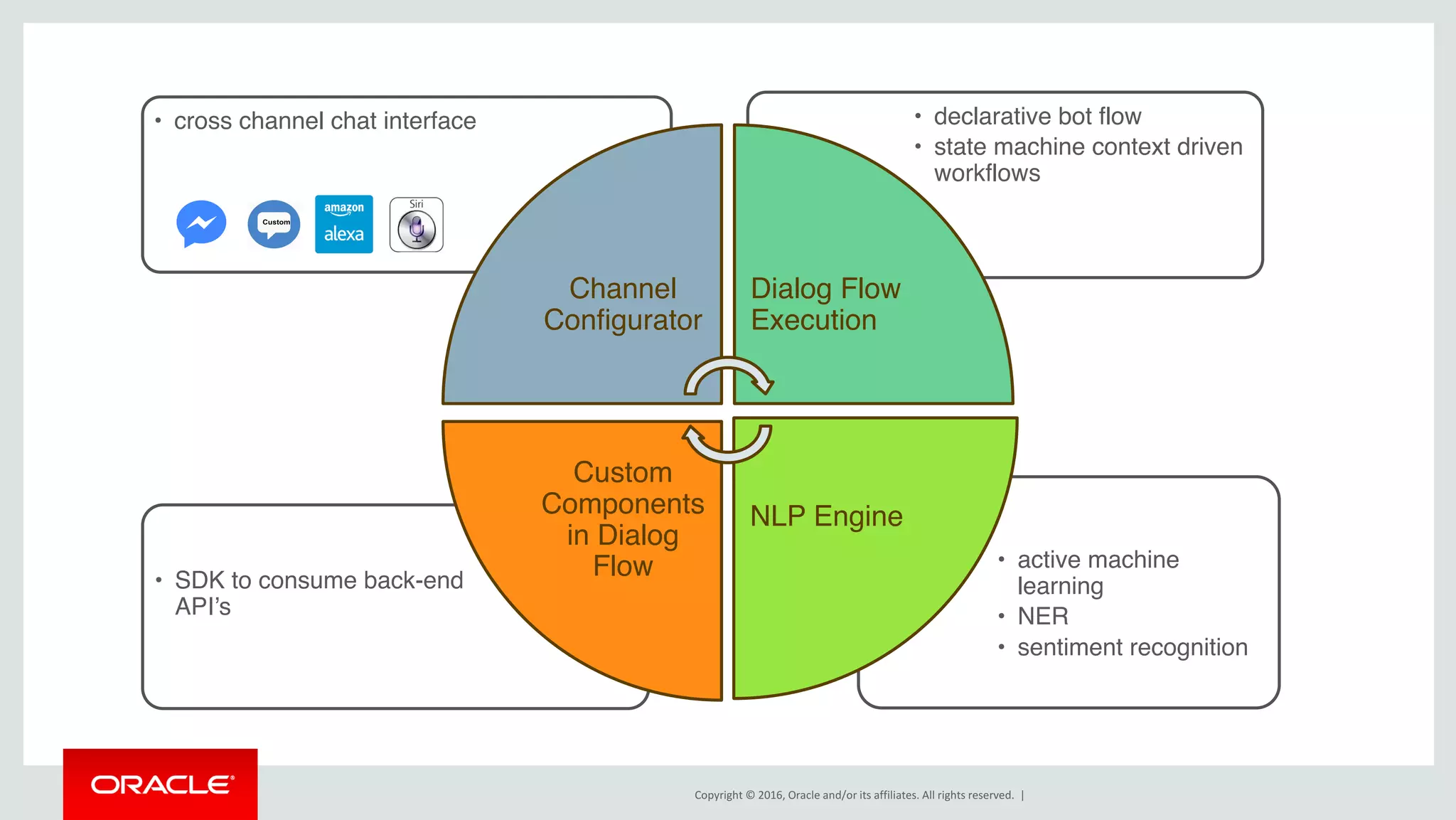 • cross channel chat interface

Custom

amazon alexa

Siri

• declarative bot flow
• state machine context driven workflows

Channel Configurator

Dialog Flow Execution

Custom Components in Dialog Flow

NLP Engine

• SDK to consume back-end API's

• active machine learning
• NER
• sentiment recognition

ORACLE

Copyright © 2016, Oracle and/or its affiliates. All rights reserved. |